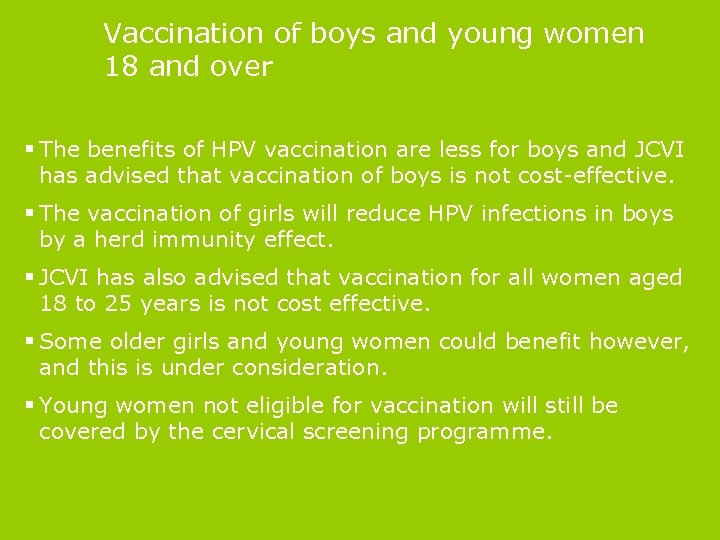 Vaccination of boys and young women 18 and over

▪ The benefits of HPV vaccination are less for boys and JCVI has advised that vaccination of boys is not cost-effective.

▪ The vaccination of girls will reduce HPV infections in boys by a herd immunity effect.

▪ JCVI has also advised that vaccination for all women aged 18 to 25 years is not cost effective.

▪ Some older girls and young women could benefit however, and this is under consideration.

▪ Young women not eligible for vaccination will still be covered by the cervical screening programme.